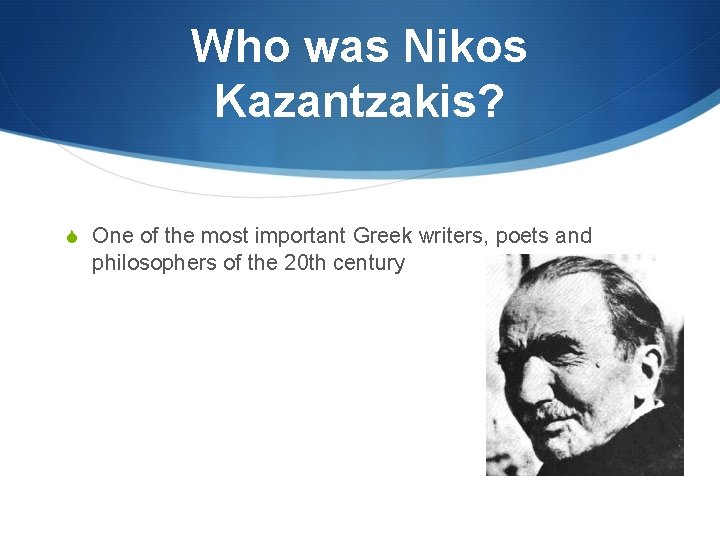 Who was Nikos Kazantzakis?

One of the most important Greek writers, poets and philosophers of the 20th century